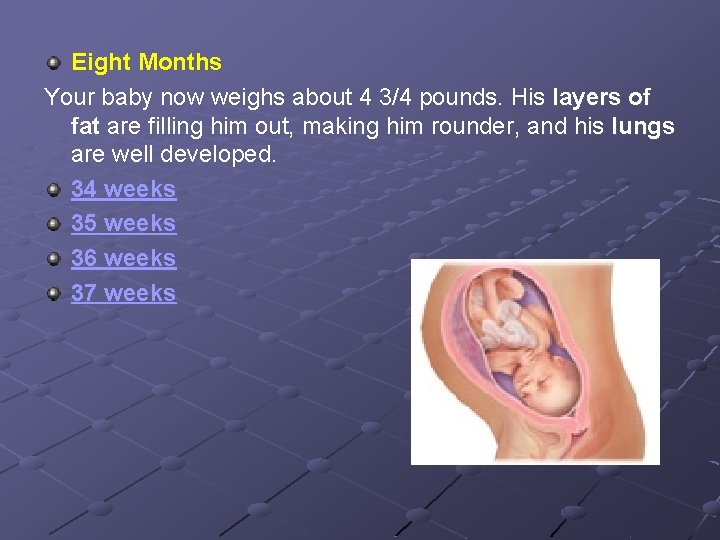 Eight Months

Your baby now weighs about 4 3/4 pounds. His layers of fat are filling him out, making him rounder, and his lungs are well developed.

34 weeks

35 weeks

36 weeks

37 weeks